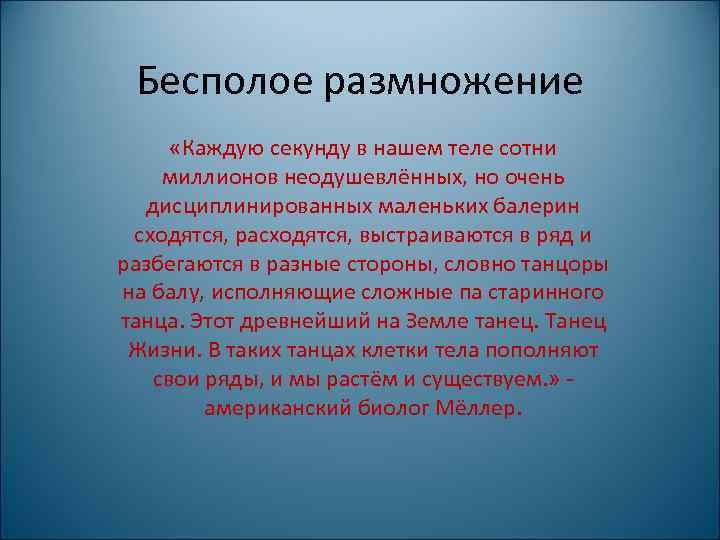 Бесполое размножение

«Каждую секунду в нашем теле сотни миллионов неодушевлённых, но очень дисциплинированных маленьких балерин сходятся, расходятся, выстраиваются в ряд и разбегаются в разные стороны, словно танцоры на балу, исполняющие сложные па старинного танца. Этот древнейший на Земле танец. Танец Жизни. В таких танцах клетки тела пополняют свои ряды, и мы растём и существуем.» - американский биолог Мёллер.